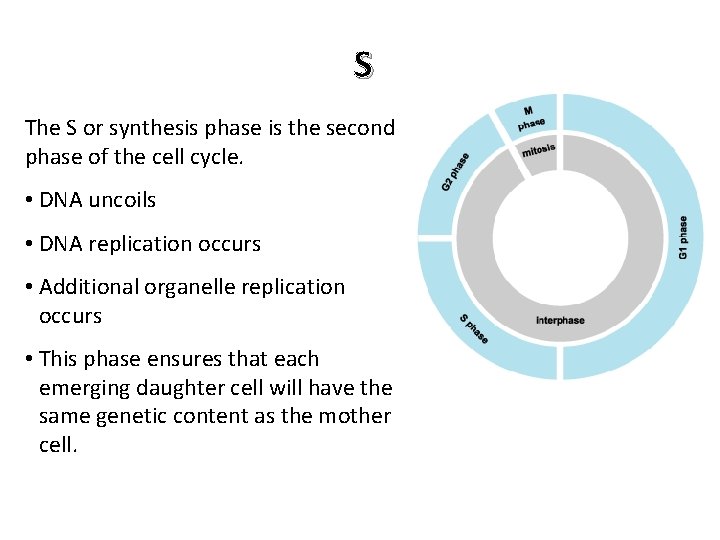 S

The S or synthesis phase is the second phase of the cell cycle.

• DNA uncoils

• DNA replication occurs

• Additional organelle replication occurs

• This phase ensures that each emerging daughter cell will have the same genetic content as the mother cell.

M phase

mitosis

G2 phase

G1 phase

S phase

interphase